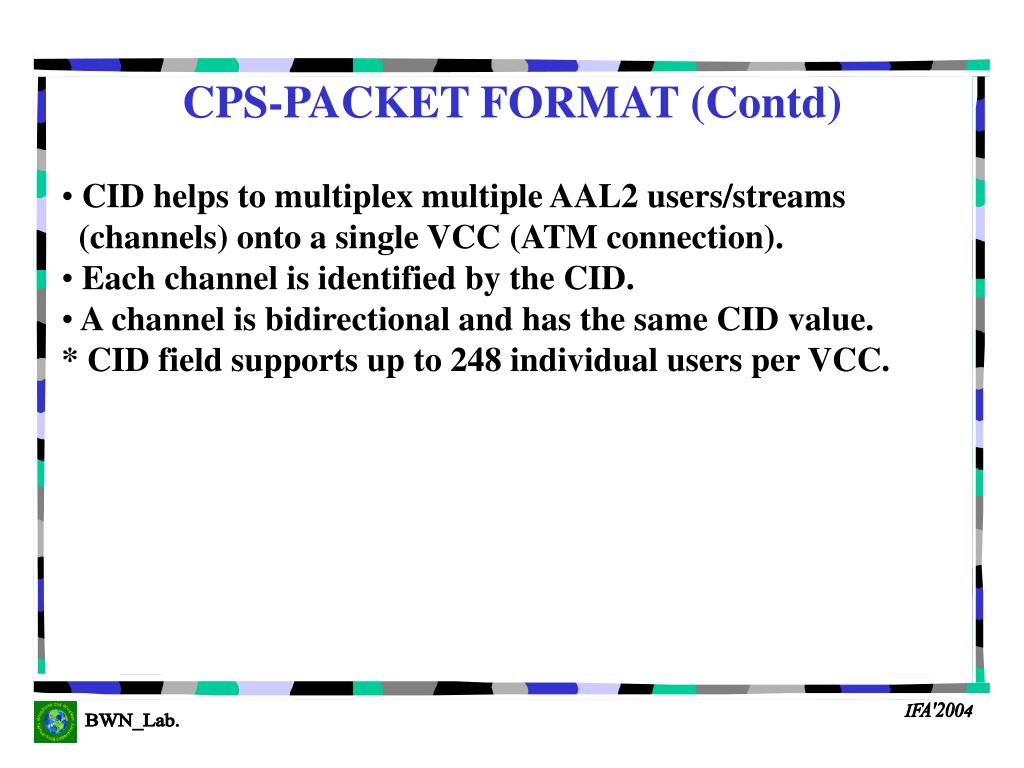 CPS-PACKET FORMAT (Contd)

• CID helps to multiplex multiple AAL2 users/streams (channels) onto a single VCC (ATM connection).
• Each channel is identified by the CID.
• A channel is bidirectional and has the same CID value.
* CID field supports up to 248 individual users per VCC.

BWN_Lab.

IFA'2004